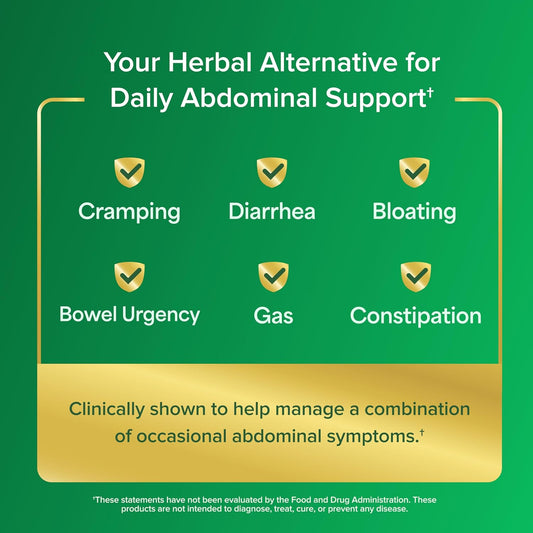 Your Herbal Alternative for Daily Abdominal Support†

Cramping

Diarrhea

Bloating

Bowel Urgency

Gas

Constipation

Clinically shown to help manage a combination of occasional abdominal symptoms.†

†These statements have not been evaluated by the Food and Drug Administration. These products are not intended to diagnose, treat, cure, or prevent any disease.